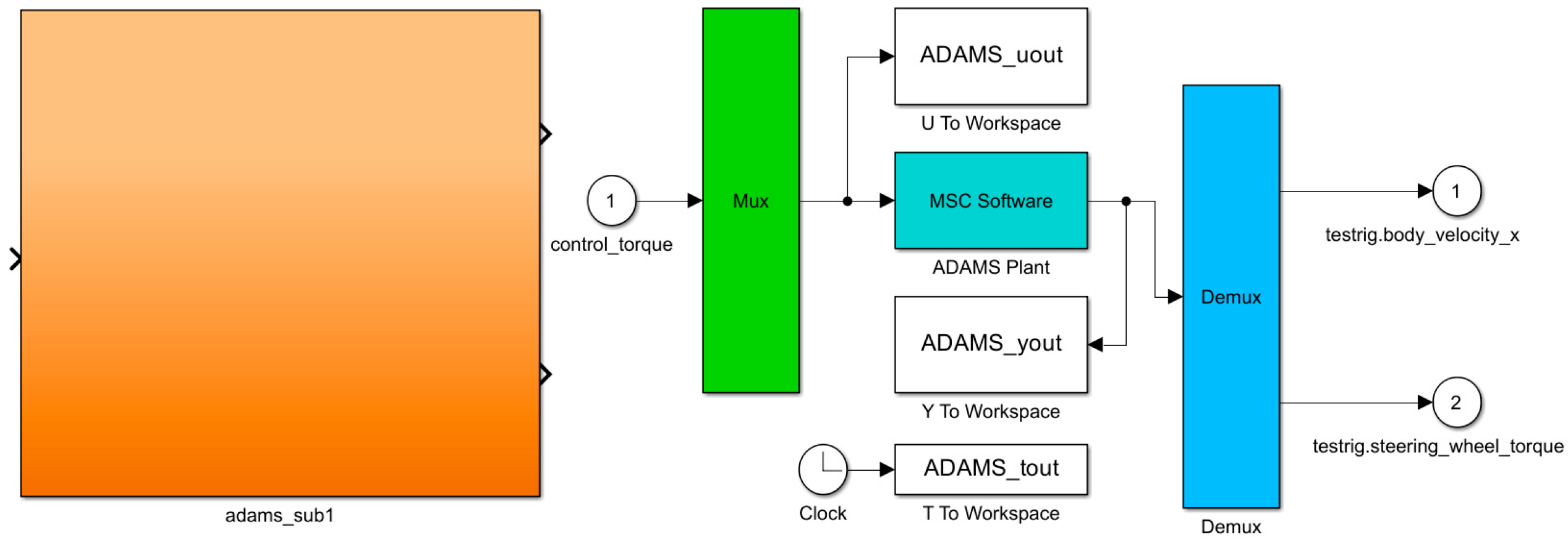 adams_sub1

1
control_torque

Mux

ADAMS_uout
U To Workspace

MSC Software
ADAMS Plant

ADAMS_yout
Y To Workspace

Clock

ADAMS_tout
T To Workspace

Demux
Demux

1
testrig.body_velocity_x

2
testrig.steering_wheel_torque